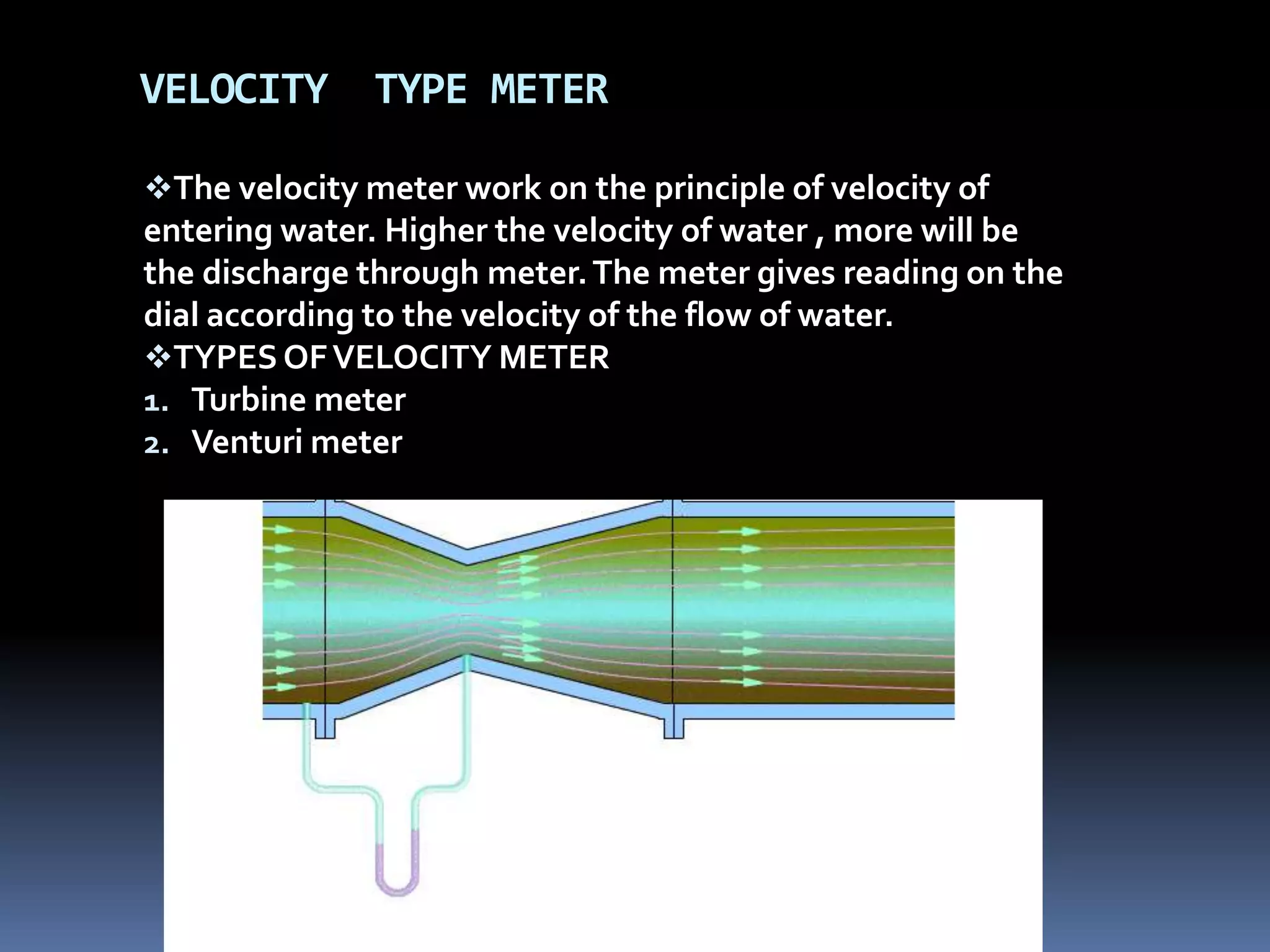 VELOCITY TYPE METER

❖The velocity meter work on the principle of velocity of entering water. Higher the velocity of water , more will be the discharge through meter. The meter gives reading on the dial according to the velocity of the flow of water.

❖TYPES OF VELOCITY METER

1. Turbine meter
2. Venturi meter